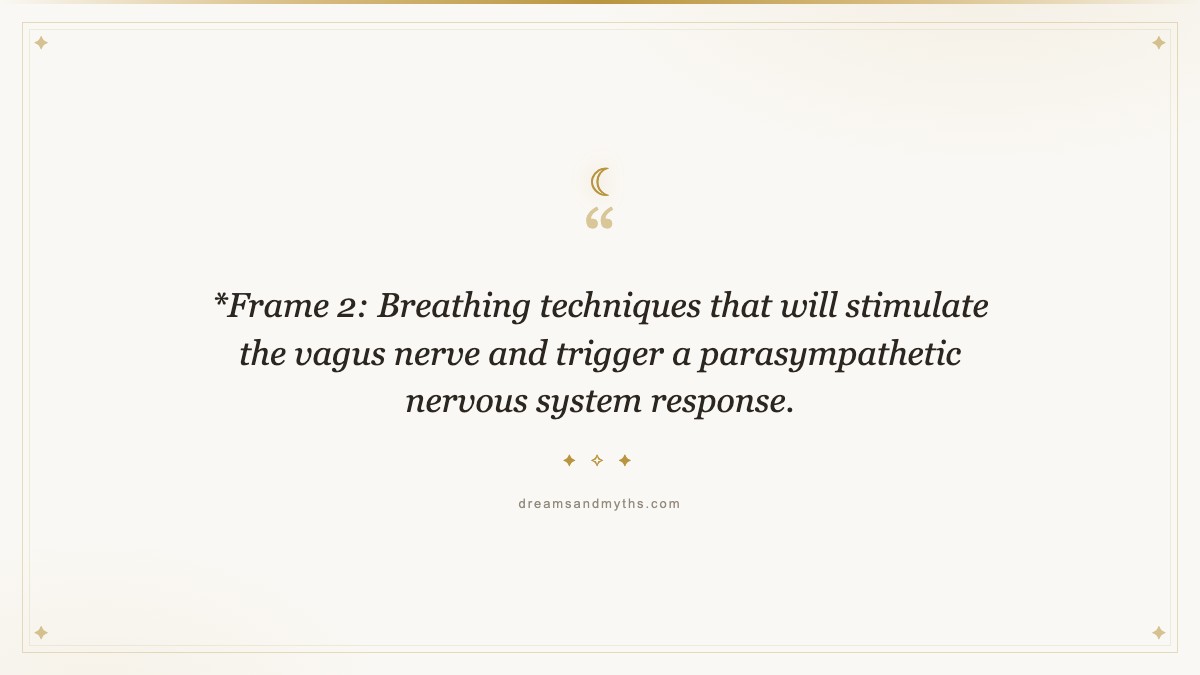 “

*Frame 2: Breathing techniques that will stimulate the vagus nerve and trigger a parasympathetic nervous system response.

dreamsandmyths.com